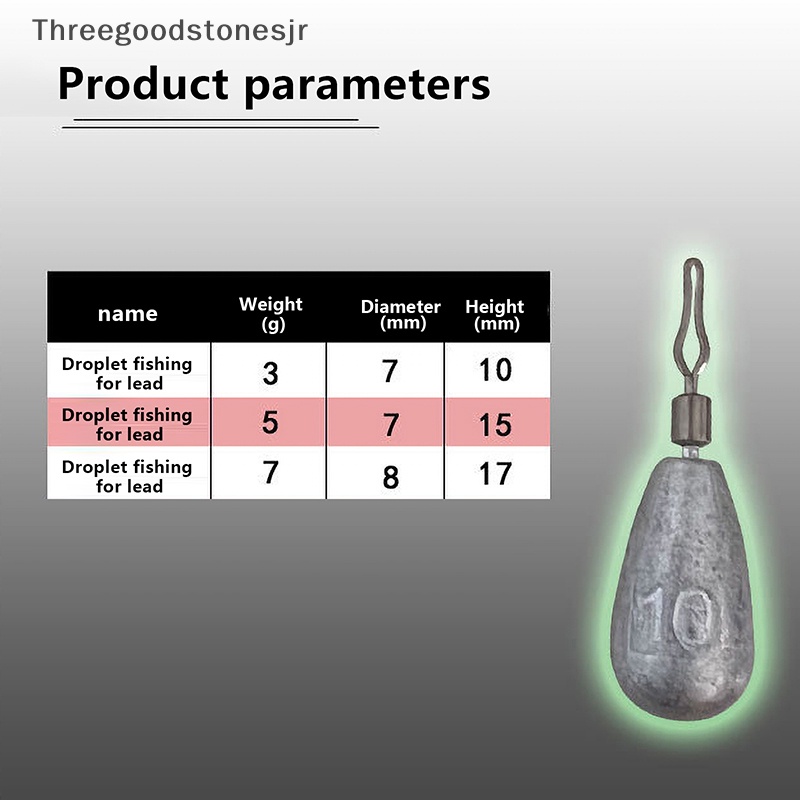 Threegoodstonesjr

Product parameters

| name | Weight (g) | Diameter (mm) | Height (mm) |
|---|---|---|---|
| Droplet fishing for lead | 3 | 7 | 10 |
| Droplet fishing for lead | 5 | 7 | 15 |
| Droplet fishing for lead | 7 | 8 | 17 |

10